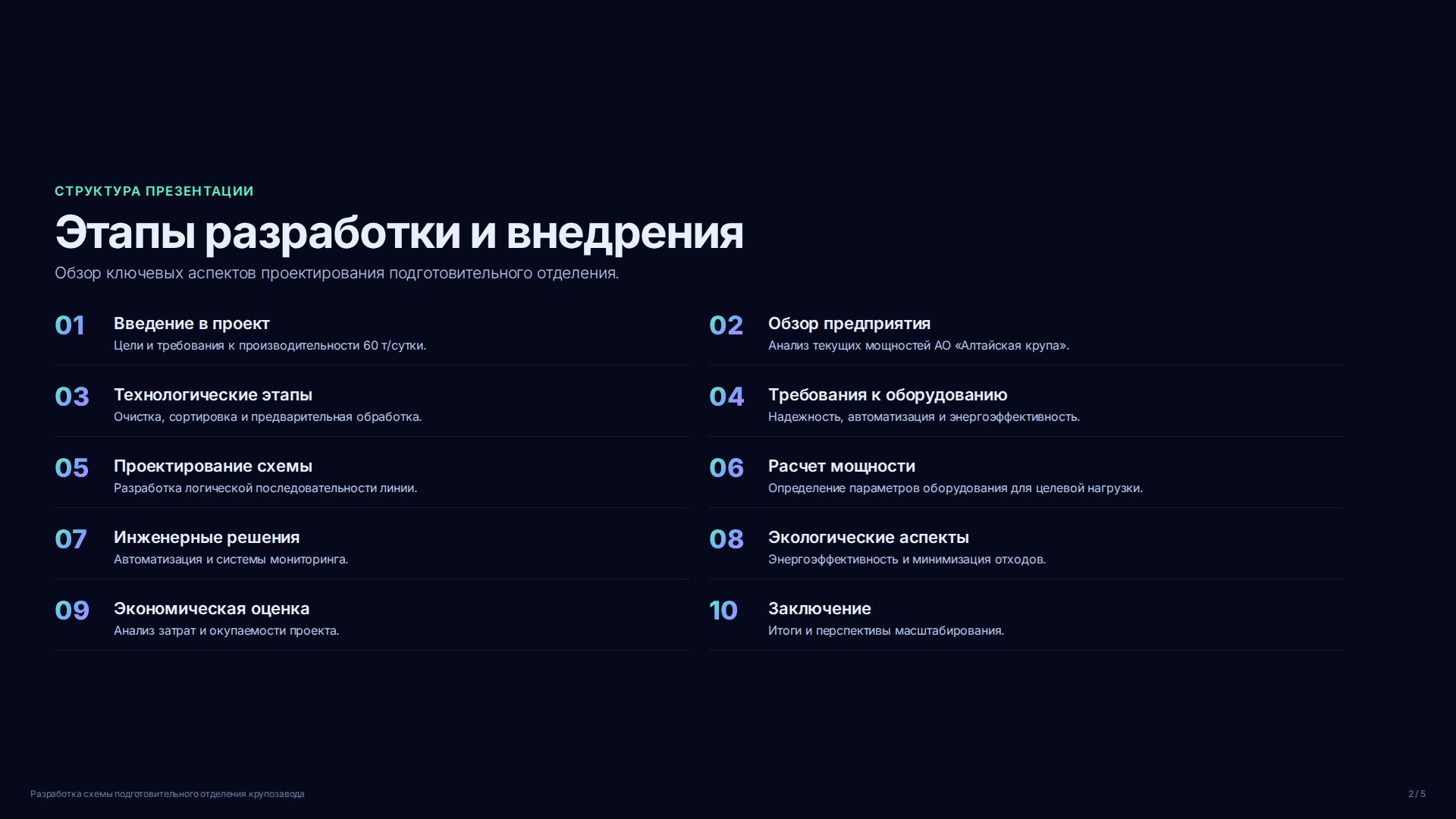 СТРУКТУРА ПРЕЗЕНТАЦИИ

Этапы разработки и внедрения

Обзор ключевых аспектов проектирования подготовительного отделения.

01 Введение в проект
Цели и требования к производительности 60 т/сутки.

02 Обзор предприятия
Анализ текущих мощностей АО «Алтайская крупа».

03 Технологические этапы
Очистка, сортировка и предварительная обработка.

04 Требования к оборудованию
Надежность, автоматизация и энергоэффективность.

05 Проектирование схемы
Разработка логической последовательности линии.

06 Расчет мощности
Определение параметров оборудования для целевой нагрузки.

07 Инженерные решения
Автоматизация и системы мониторинга.

08 Экологические аспекты
Энергоэффективность и минимизация отходов.

09 Экономическая оценка
Анализ затрат и окупаемости проекта.

10 Заключение
Итоги и перспективы масштабирования.

Разработка схемы подготовительного отделения крупозавода

2 / 5